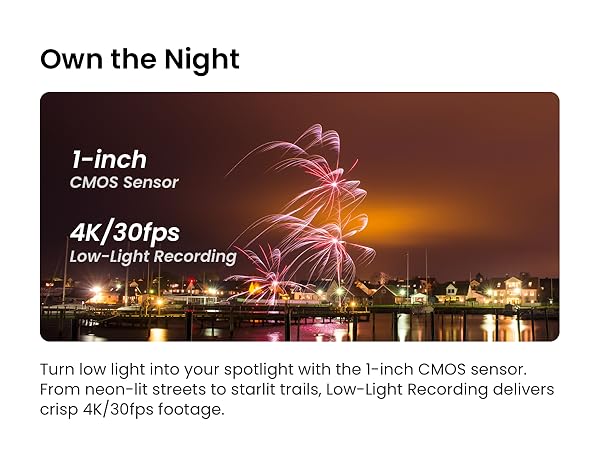 Own the Night

1-inch
CMOS Sensor

4K/30fps
Low-Light Recording

Turn low light into your spotlight with the 1-inch CMOS sensor. From neon-lit streets to starlit trails, Low-Light Recording delivers crisp 4K/30fps footage.